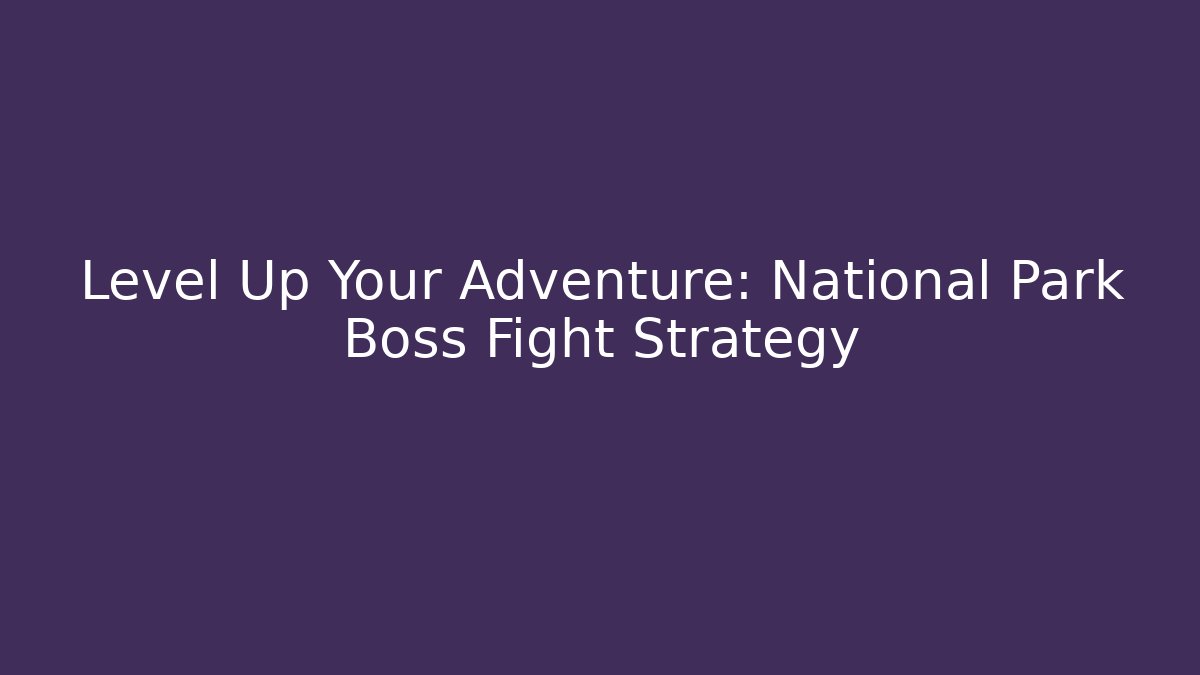 Level Up Your Adventure: National Park Boss Fight Strategy